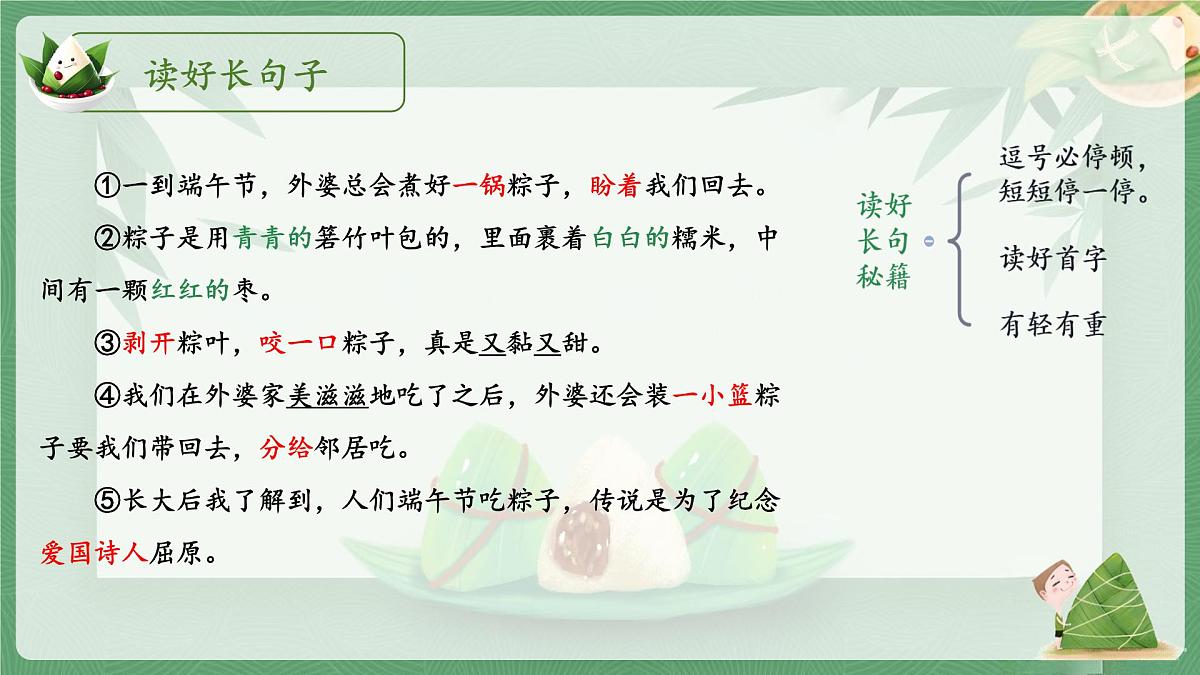 读好长句子

①一到端午节，外婆总会煮好一锅粽子，盼着我们回去。

②粽子是用青青的箬竹叶包的，里面裹着白白的糯米，中间有一颗红红的枣。

③剥开粽叶，咬一口粽子，真是又黏又甜。

④我们在外婆家美滋滋地吃了之后，外婆还会装一小篮粽子要我们带回去，分给邻居吃。

⑤长大后我了解到，人们端午节吃粽子，传说是为了纪念爱国诗人屈原。

读好长句秘籍

逗号必停顿，短短停一停。

读好首字

有轻有重